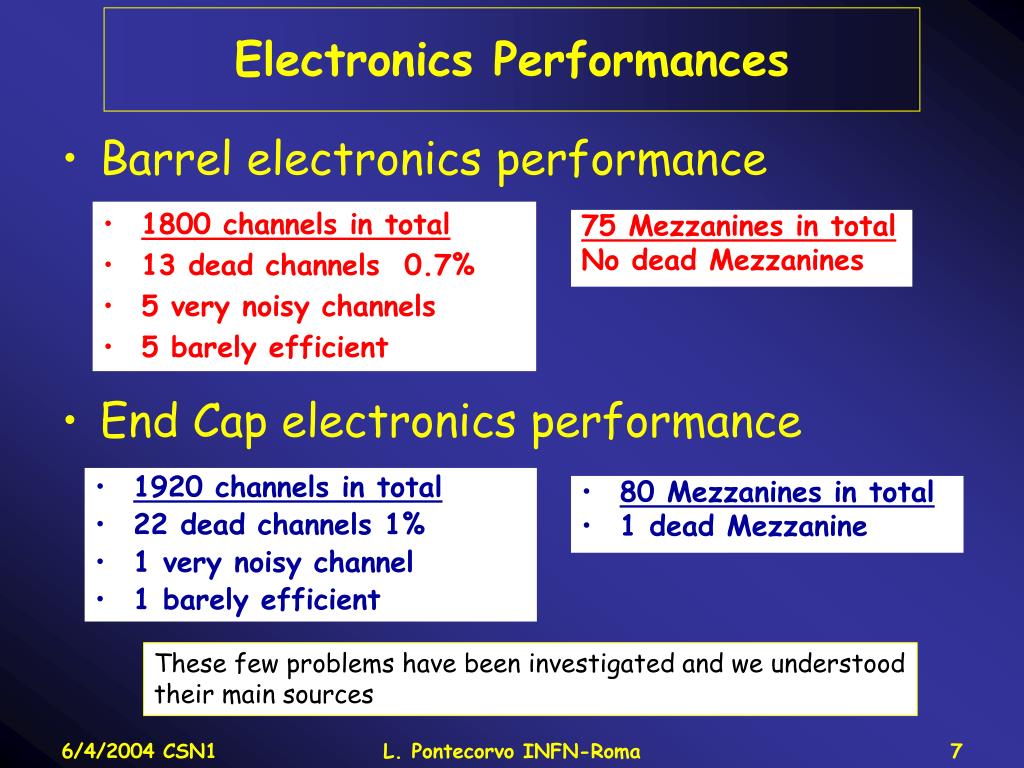 Electronics Performances

• Barrel electronics performance

• 1800 channels in total
• 13 dead channels 0.7%
• 5 very noisy channels
• 5 barely efficient

75 Mezzanines in total
No dead Mezzanines

• End Cap electronics performance

• 1920 channels in total
• 22 dead channels 1%
• 1 very noisy channel
• 1 barely efficient

• 80 Mezzanines in total
• 1 dead Mezzanine

These few problems have been investigated and we understood their main sources

6/4/2004 CSN1
L. Pontecorvo INFN-Roma
7